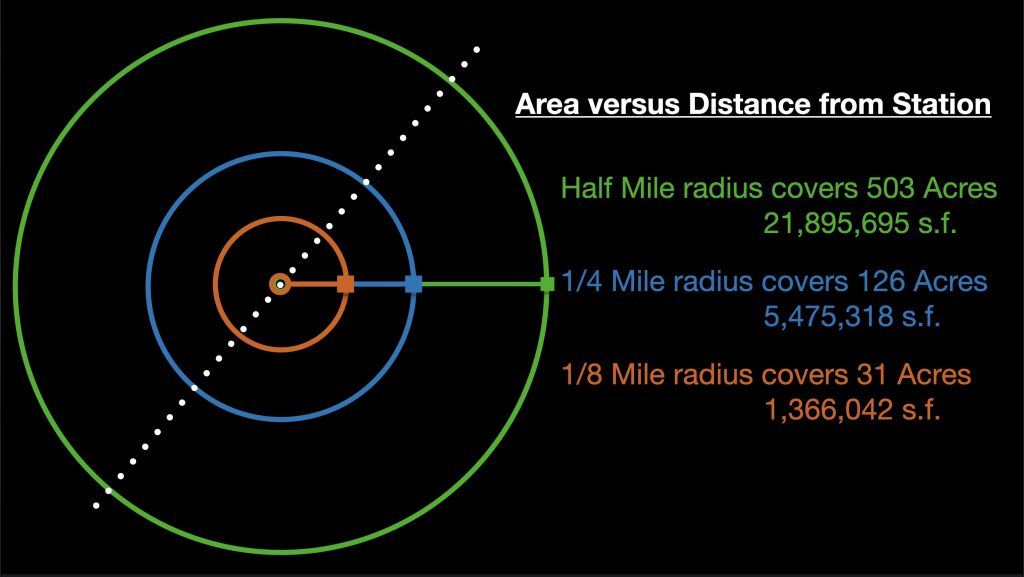 Area versus Distance from Station

Half Mile radius covers 503 Acres
21,895,695 s.f.

1/4 Mile radius covers 126 Acres
5,475,318 s.f.

1/8 Mile radius covers 31 Acres
1,366,042 s.f.